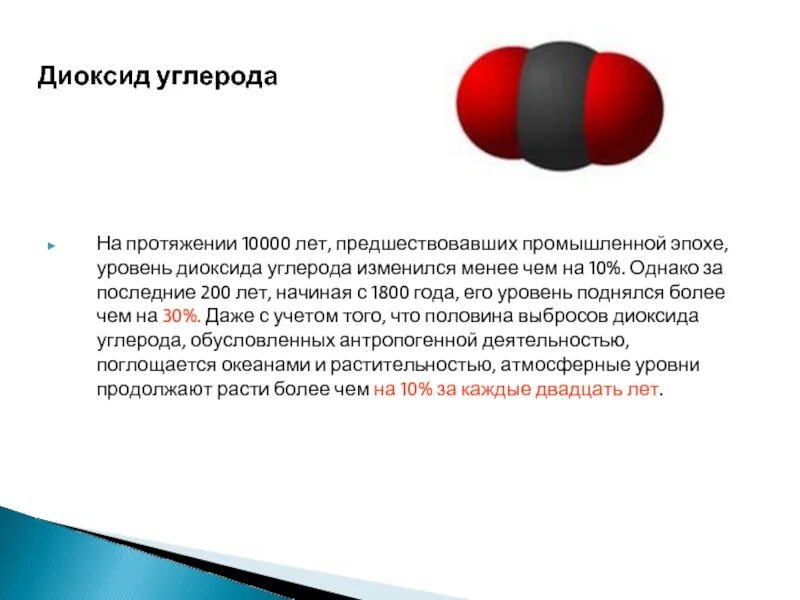 Диоксид углерода

На протяжении 10000 лет, предшествовавших промышленной эпохе, уровень диоксида углерода изменился менее чем на 10%. Однако за последние 200 лет, начиная с 1800 года, его уровень поднялся более чем на 30%. Даже с учетом того, что половина выбросов диоксида углерода, обусловленных антропогенной деятельностью, поглощается океанами и растительностью, атмосферные уровни продолжают расти более чем на 10% за каждые двадцать лет.